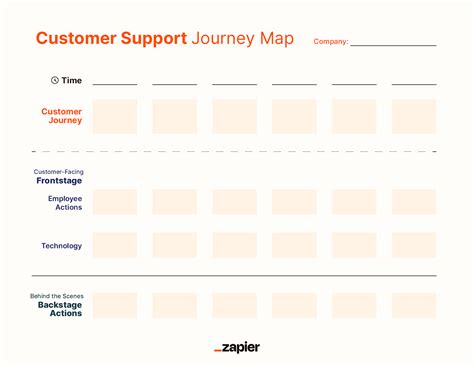 Customer Support Journey Map

Company: _______________

Time

Customer Journey

Customer-Facing
Frontstage

Employee Actions

Technology

Behind the Scenes
Backstage Actions

_zapier